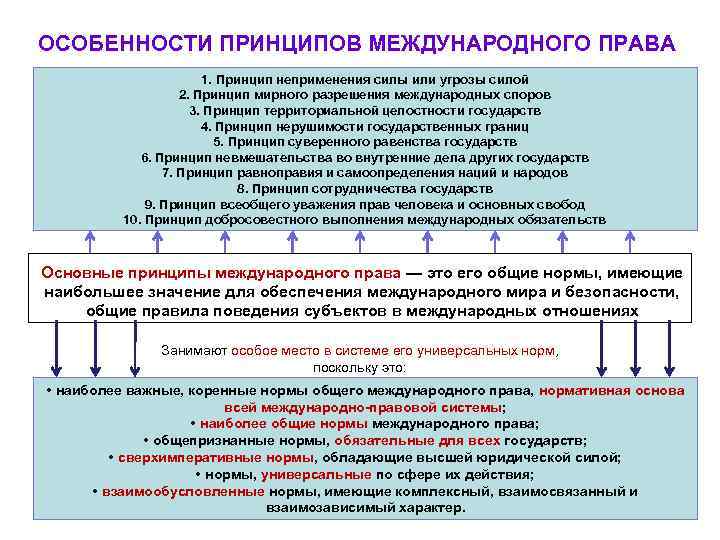 ОСОБЕННОСТИ ПРИНЦИПОВ МЕЖДУНАРОДНОГО ПРАВА

1. Принцип неприменения силы или угрозы силой
2. Принцип мирного разрешения международных споров
3. Принцип территориальной целостности государств
4. Принцип нерушимости государственных границ
5. Принцип суверенного равенства государств
6. Принцип невмешательства во внутренние дела других государств
7. Принцип равноправия и самоопределения наций и народов
8. Принцип сотрудничества государств
9. Принцип всеобщего уважения прав человека и основных свобод
10. Принцип добросовестного выполнения международных обязательств

Основные принципы международного права — это его общие нормы, имеющие наибольшее значение для обеспечения международного мира и безопасности, общие правила поведения субъектов в международных отношениях

Занимают особое место в системе его универсальных норм, поскольку это:

• наиболее важные, коренные нормы общего международного права, нормативная основа всей международно-правовой системы;
• наиболее общие нормы международного права;
• общепризнанные нормы, обязательные для всех государств;
• сверхимперативные нормы, обладающие высшей юридической силой;
• нормы, универсальные по сфере их действия;
• взаимообусловленные нормы, имеющие комплексный, взаимосвязанный и взаимозависимый характер.